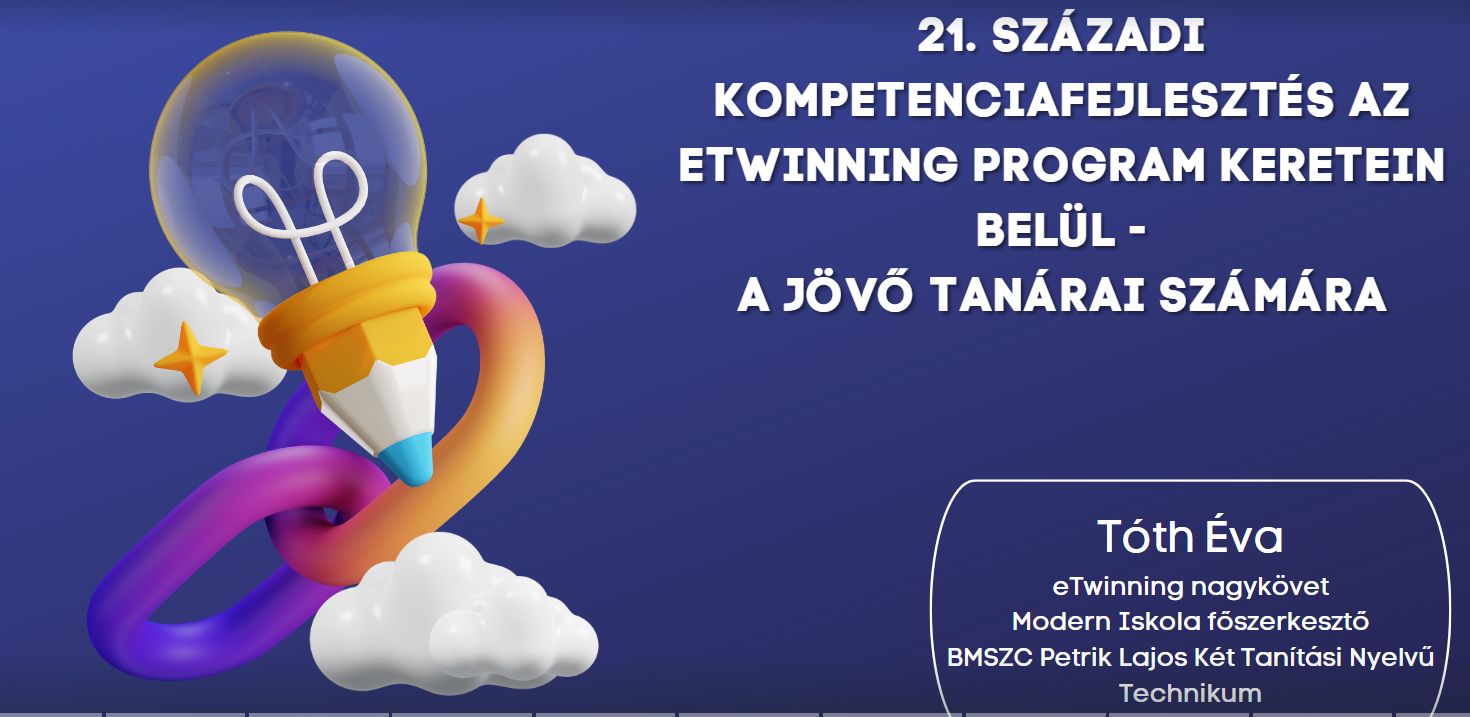 21. SZÁZADI KOMPETENCIAFEJLESZTÉS AZ ETWINNING PROGRAM KERETEIN BELÜL -
A JÖVŐ TANÁRAI SZÁMÁRA

Tóth Éva
eTwinning nagykövet
Modern Iskola főszerkesztő
BMSZC Petrik Lajos Két Tanítási Nyelvű Technikum